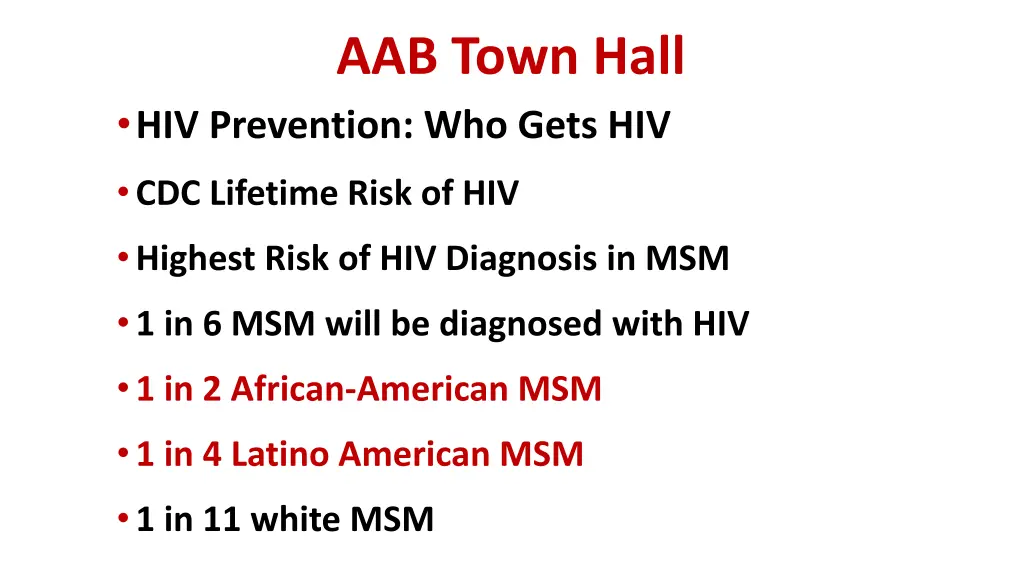 AAB Town Hall

• HIV Prevention: Who Gets HIV
• CDC Lifetime Risk of HIV
• Highest Risk of HIV Diagnosis in MSM
• 1 in 6 MSM will be diagnosed with HIV
• 1 in 2 African-American MSM
• 1 in 4 Latino American MSM
• 1 in 11 white MSM